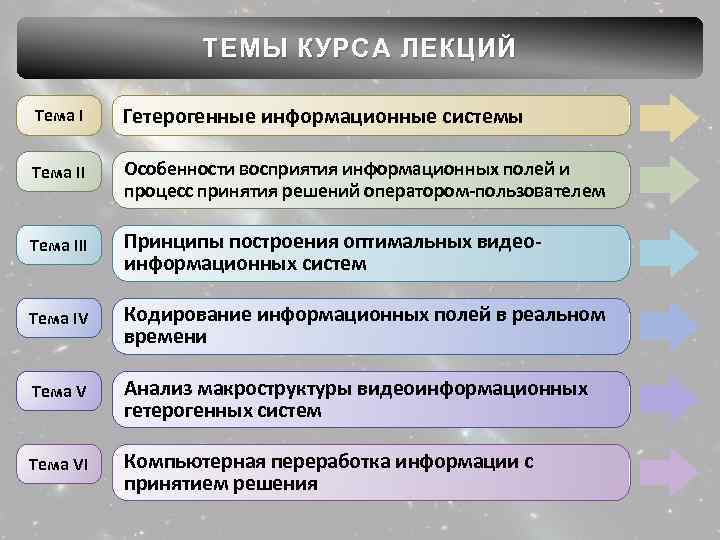 ТЕМЫ КУРСА ЛЕКЦИЙ

Тема I
Гетерогенные информационные системы

Тема II
Особенности восприятия информационных полей и процесс принятия решений оператором-пользователем

Тема III
Принципы построения оптимальных видео-информационных систем

Тема IV
Кодирование информационных полей в реальном времени

Тема V
Анализ макроструктуры видеоинформационных гетерогенных систем

Тема VI
Компьютерная переработка информации с принятием решения